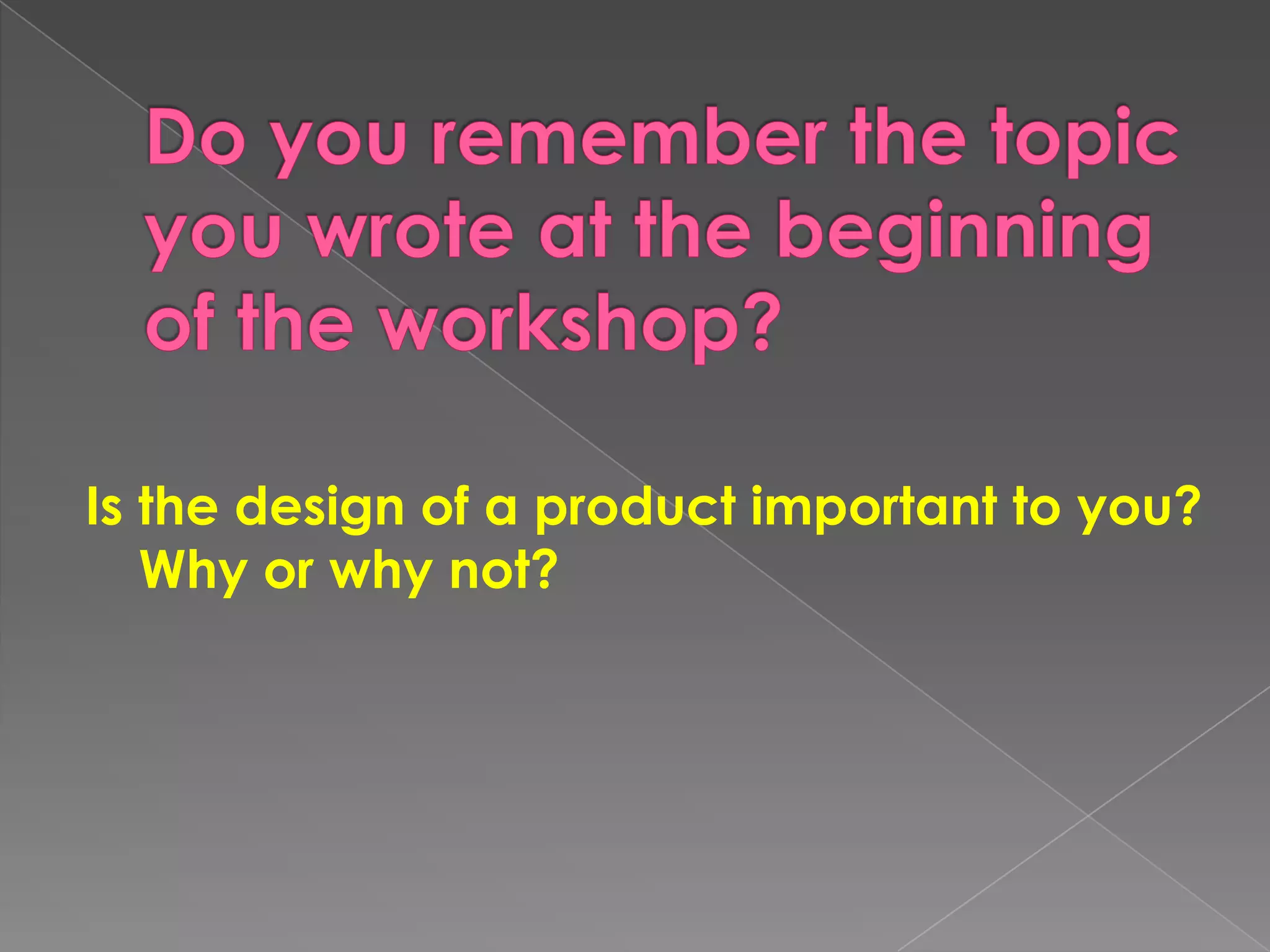 Do you remember the topic you wrote at the beginning of the workshop?

Is the design of a product important to you? Why or why not?